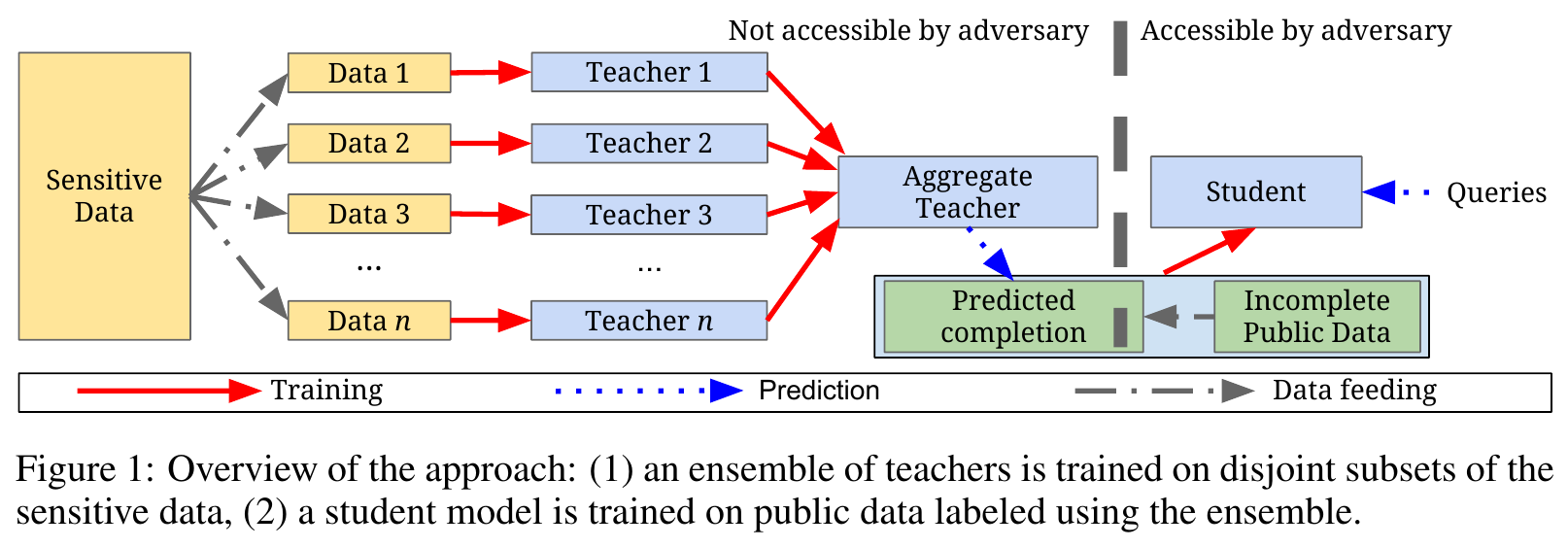 Not accessible by adversary

Accessible by adversary

Sensitive Data

Data 1

Data 2

Data 3

...

Data $n$

Teacher 1

Teacher 2

Teacher 3

...

Teacher $n$

Aggregate Teacher

Student

Queries

Predicted completion

Incomplete Public Data

Training

Prediction

Data feeding

Figure 1: Overview of the approach: (1) an ensemble of teachers is trained on disjoint subsets of the sensitive data, (2) a student model is trained on public data labeled using the ensemble.